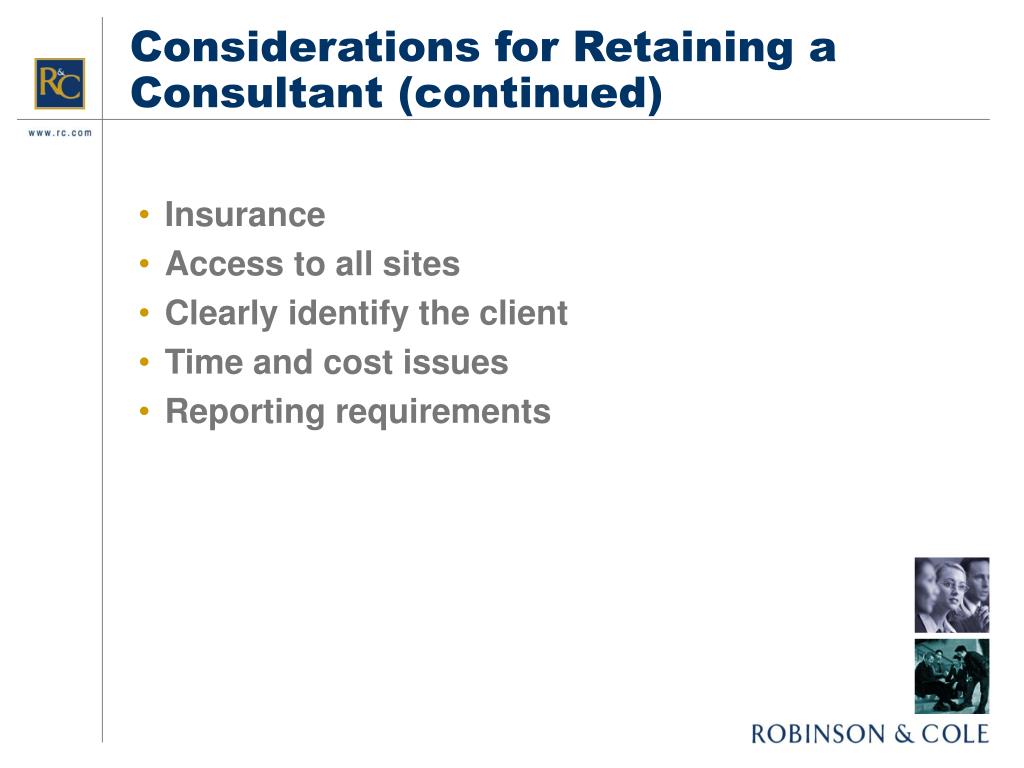 R&C

www.rc.com

Considerations for Retaining a Consultant (continued)

• Insurance
• Access to all sites
• Clearly identify the client
• Time and cost issues
• Reporting requirements

ROBINSON & COLE